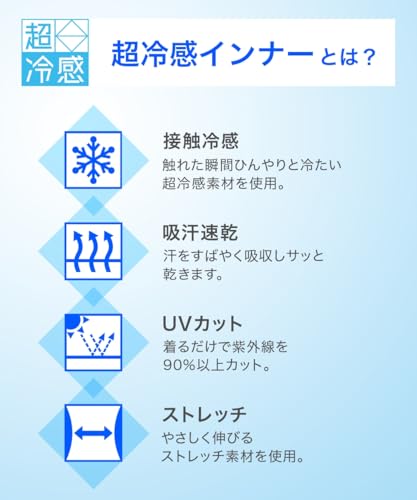 超冷感

超冷感インナーとは？

接触冷感
触れた瞬間ひんやりと冷たい超冷感素材を使用。

吸汗速乾
汗をすばやく吸収しサッと乾きます。

UVカット
着るだけで紫外線を90%以上カット。

ストレッチ
やさしく伸びるストレッチ素材を使用。